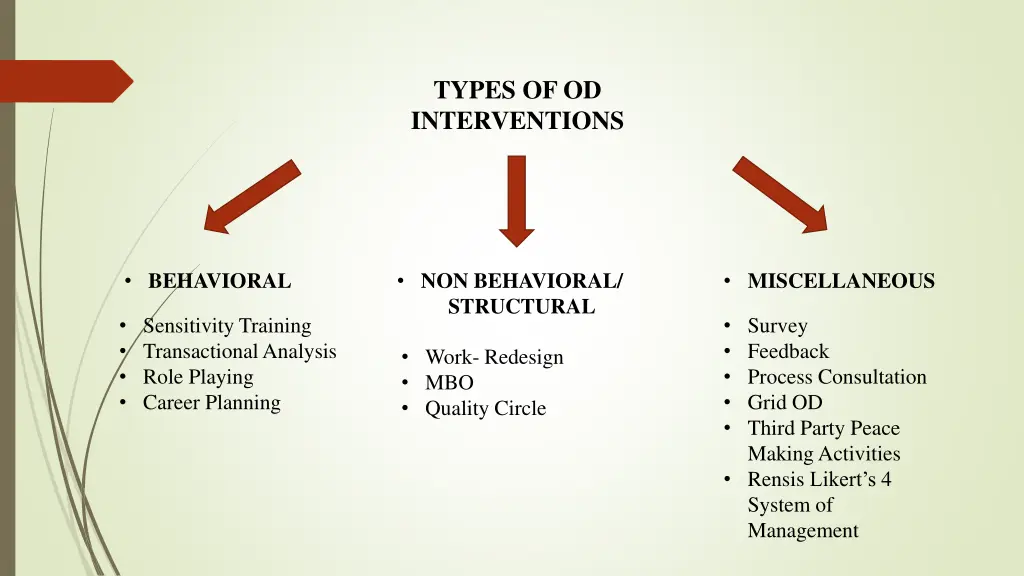 TYPES OF OD INTERVENTIONS

• BEHAVIORAL

• Sensitivity Training
• Transactional Analysis
• Role Playing
• Career Planning

• NON BEHAVIORAL/ STRUCTURAL

• Work- Redesign
• MBO
• Quality Circle

• MISCELLANEOUS

• Survey
• Feedback
• Process Consultation
• Grid OD
• Third Party Peace Making Activities
• Rensis Likert's 4 System of Management